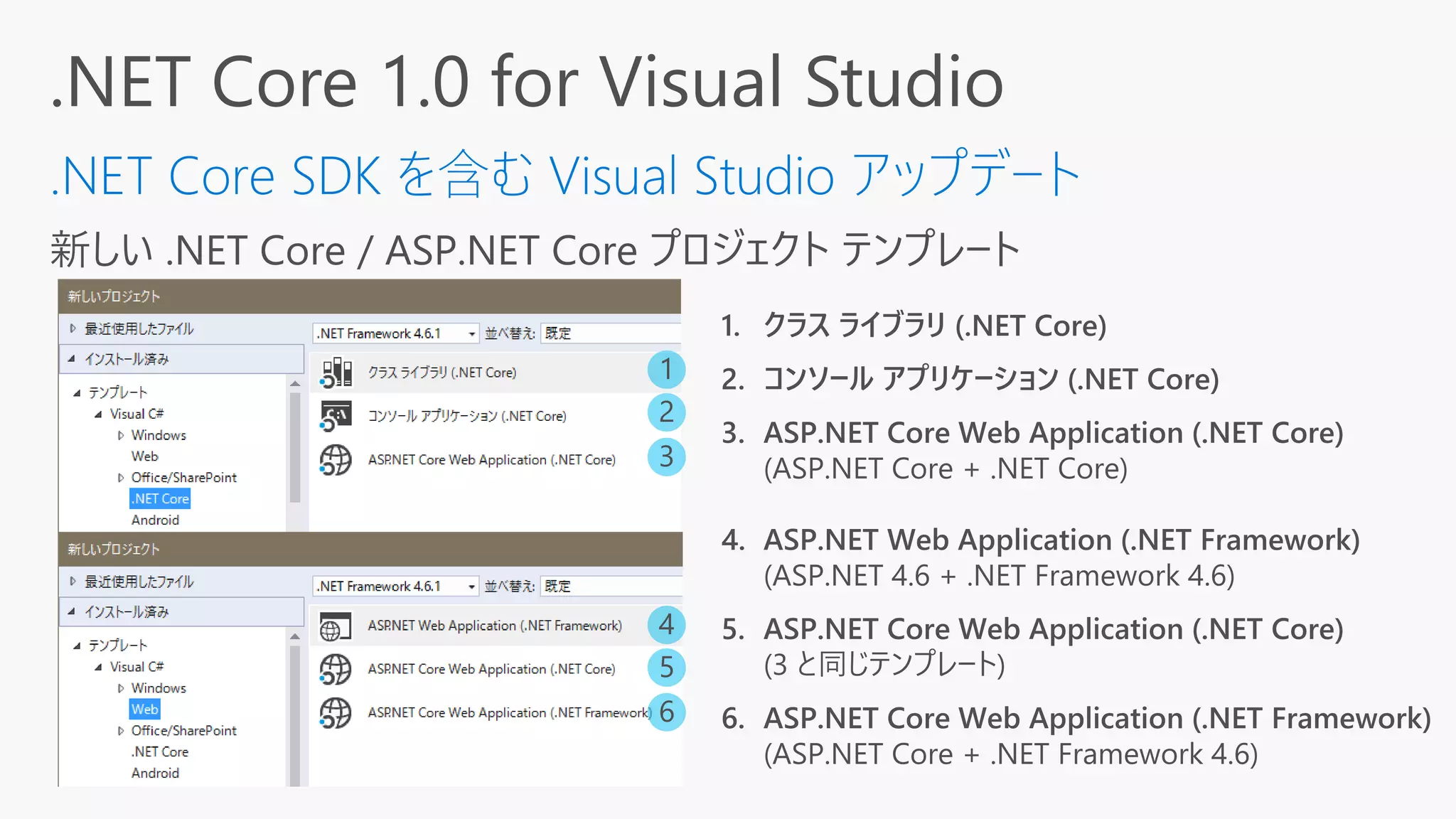 .NET Core 1.0 for Visual Studio

.NET Core SDK を含む Visual Studio アップデート

新しい .NET Core / ASP.NET Core プロジェクト テンプレート

新しいプロジェクト

最近使用したファイル

インストール済み

テンプレート

Visual C#

Windows

Web

Office/SharePoint

.NET Core

Android

.NET Framework 4.6.1 並べ替え: 既定

クラス ライブラリ (.NET Core) 1

コンソール アプリケーション (.NET Core) 2

ASP.NET Core Web Application (.NET Core) 3

新しいプロジェクト

最近使用したファイル

インストール済み

テンプレート

Visual C#

Windows

Web

Office/SharePoint

.NET Core

Android

.NET Framework 4.6.1 並べ替え: 既定

ASP.NET Web Application (.NET Framework) 4

ASP.NET Core Web Application (.NET Core) 5

ASP.NET Core Web Application (.NET Framework) 6

1. クラス ライブラリ (.NET Core)
2. コンソール アプリケーション (.NET Core)
3. ASP.NET Core Web Application (.NET Core)
(ASP.NET Core + .NET Core)
4. ASP.NET Web Application (.NET Framework)
(ASP.NET 4.6 + .NET Framework 4.6)
5. ASP.NET Core Web Application (.NET Core)
(3 と同じテンプレート)
6. ASP.NET Core Web Application (.NET Framework)
(ASP.NET Core + .NET Framework 4.6)